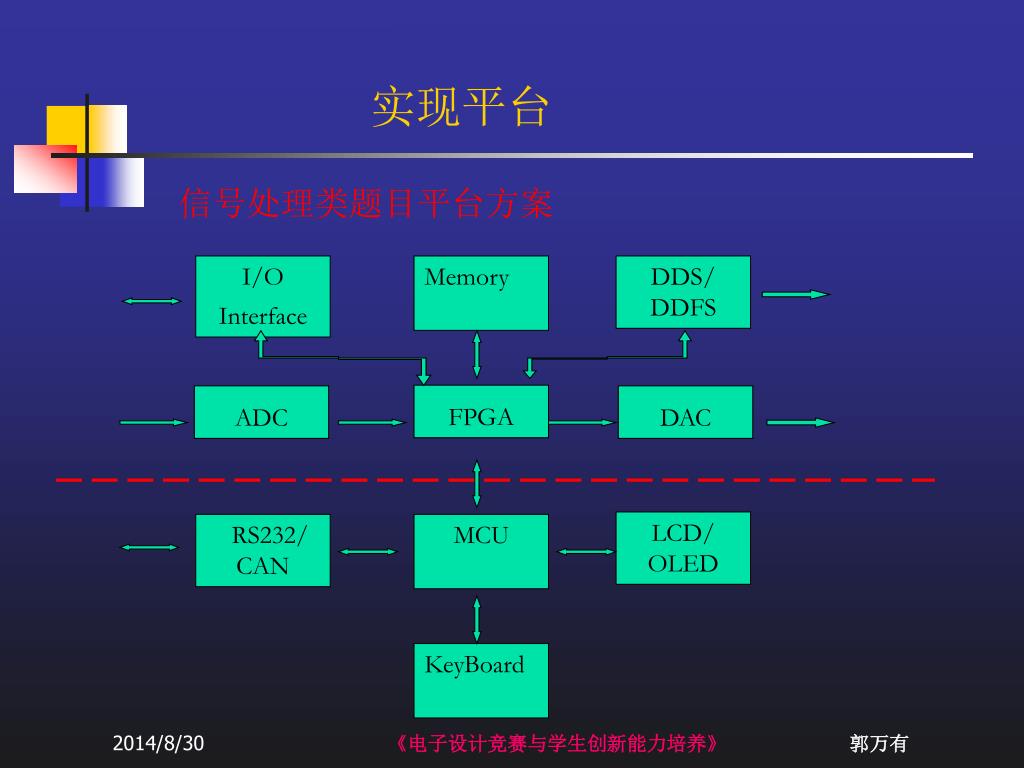 实现平台

信号处理类题目平台方案

I/O Interface

Memory

DDS/ DDFS

ADC

FPGA

DAC

RS232/ CAN

MCU

LCD/ OLED

KeyBoard

2014/8/30

《电子设计竞赛与学生创新能力培养》

郭万有